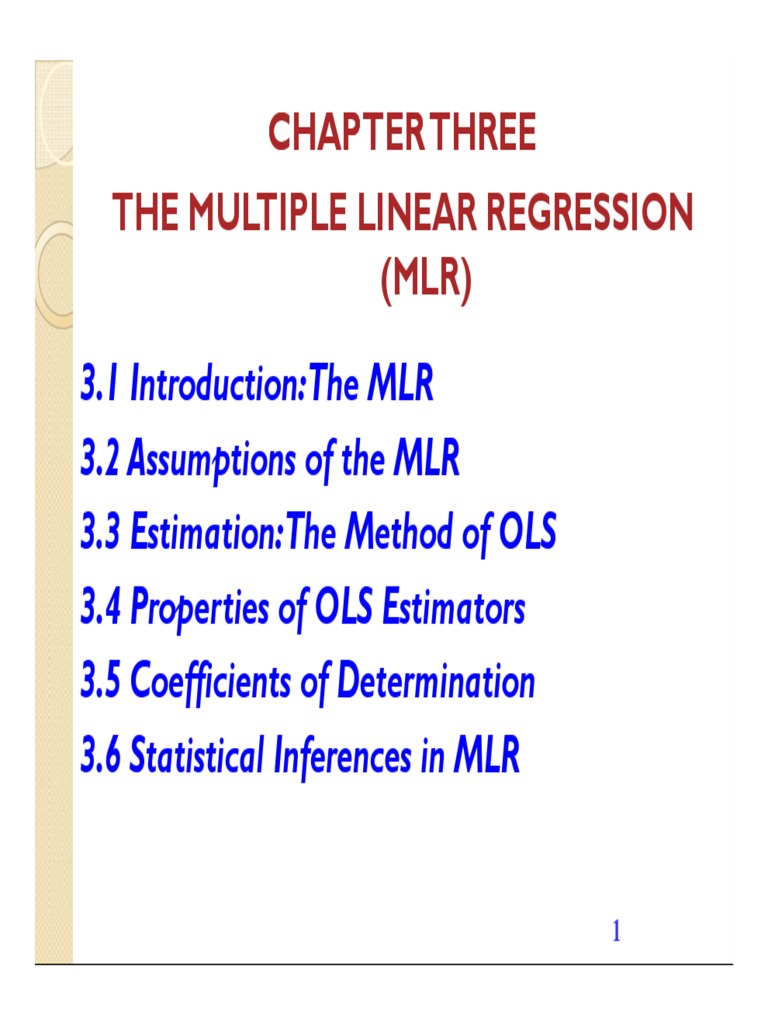 CHAPTER THREE
THE MULTIPLE LINEAR REGRESSION (MLR)

3.1 Introduction: The MLR
3.2 Assumptions of the MLR
3.3 Estimation: The Method of OLS
3.4 Properties of OLS Estimators
3.5 Coefficients of Determination
3.6 Statistical Inferences in MLR

1